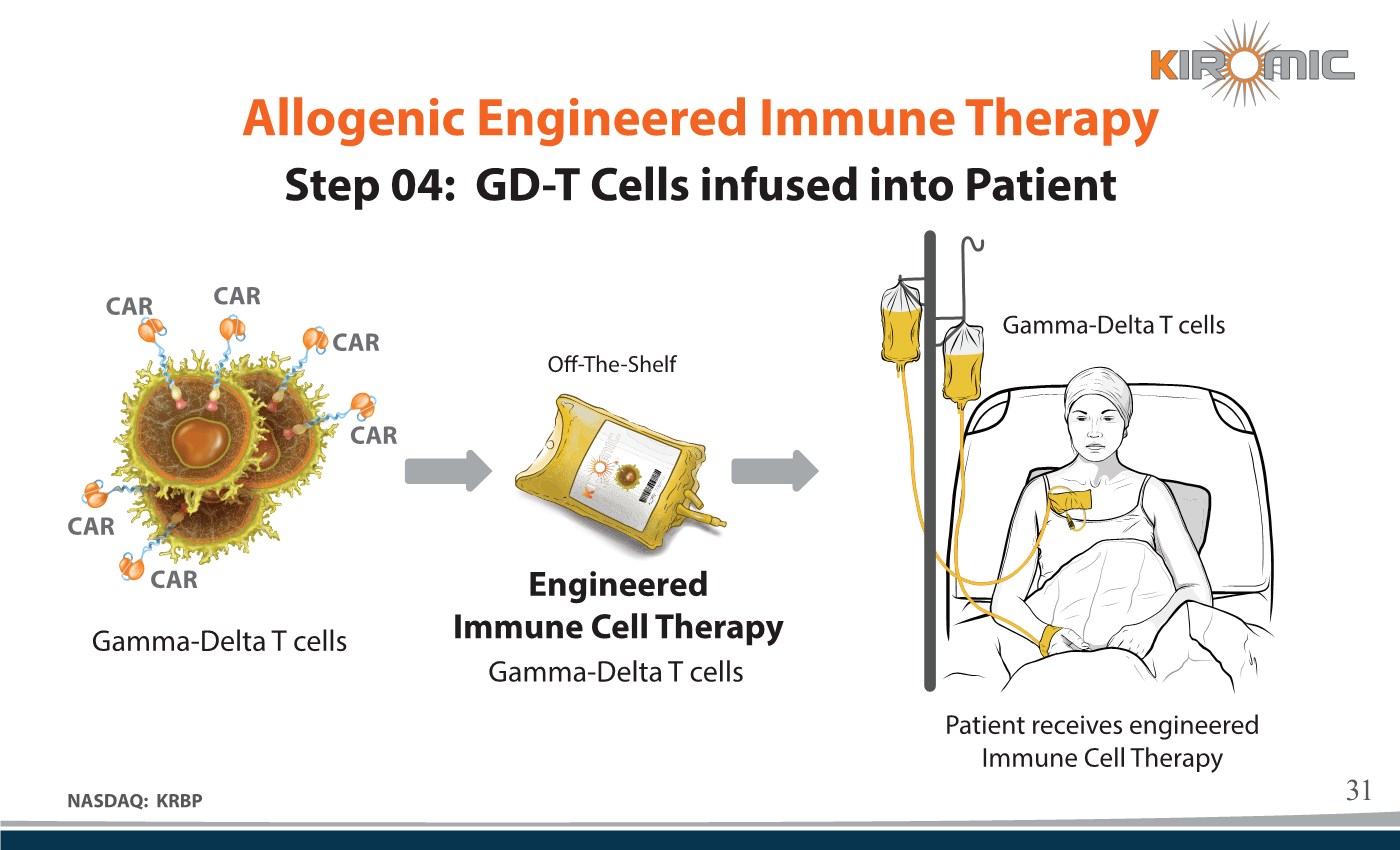 KIROMIC

Allogenic Engineered Immune Therapy

Step 04: GD-T Cells infused into Patient

CAR
CAR
CAR
CAR
CAR
CAR

Gamma-Delta T cells

Off-The-Shelf

Engineered Immune Cell Therapy
Gamma-Delta T cells

Gamma-Delta T cells

Patient receives engineered Immune Cell Therapy

NASDAQ: KRBP

31